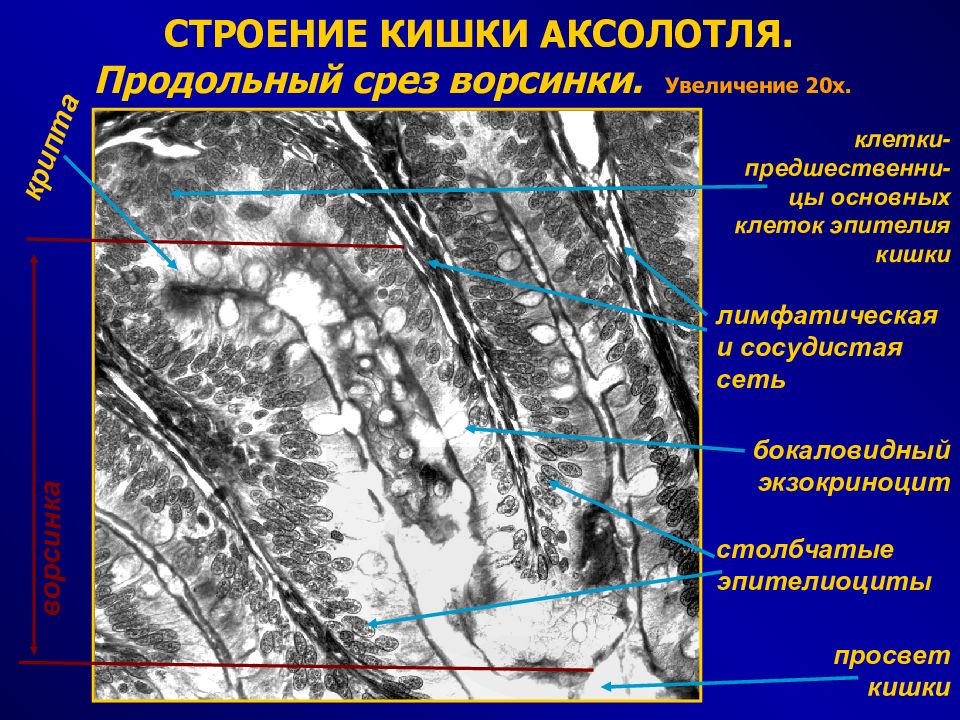 СТРОЕНИЕ КИШКИ АКСОЛОТЛЯ.
Продольный срез ворсинки. Увеличение 20х.

крипта

ворсинка

клетки-предшественницы основных клеток эпителия кишки

лимфатическая и сосудистая сеть

бокаловидный экзокриноцит

столбчатые эпителиоциты

просвет кишки